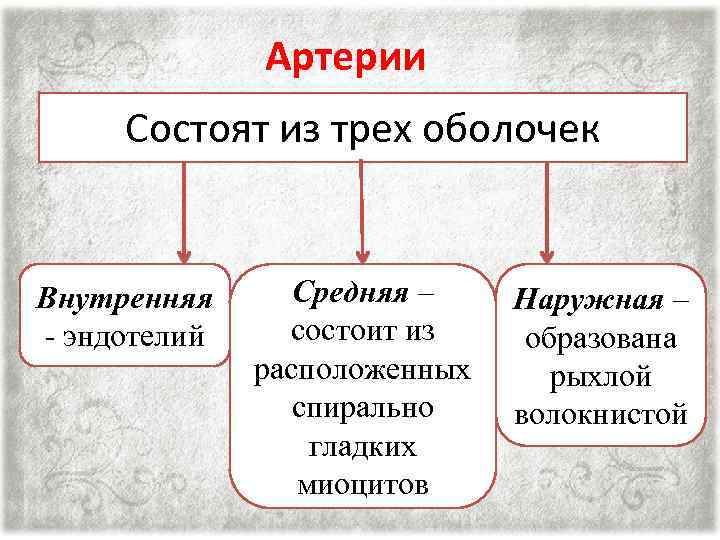 Артерии

Состоят из трех оболочек

Внутренняя - эндотелий

Средняя – состоит из расположенных спирально гладких миоцитов

Наружная – образована рыхлой волокнистой